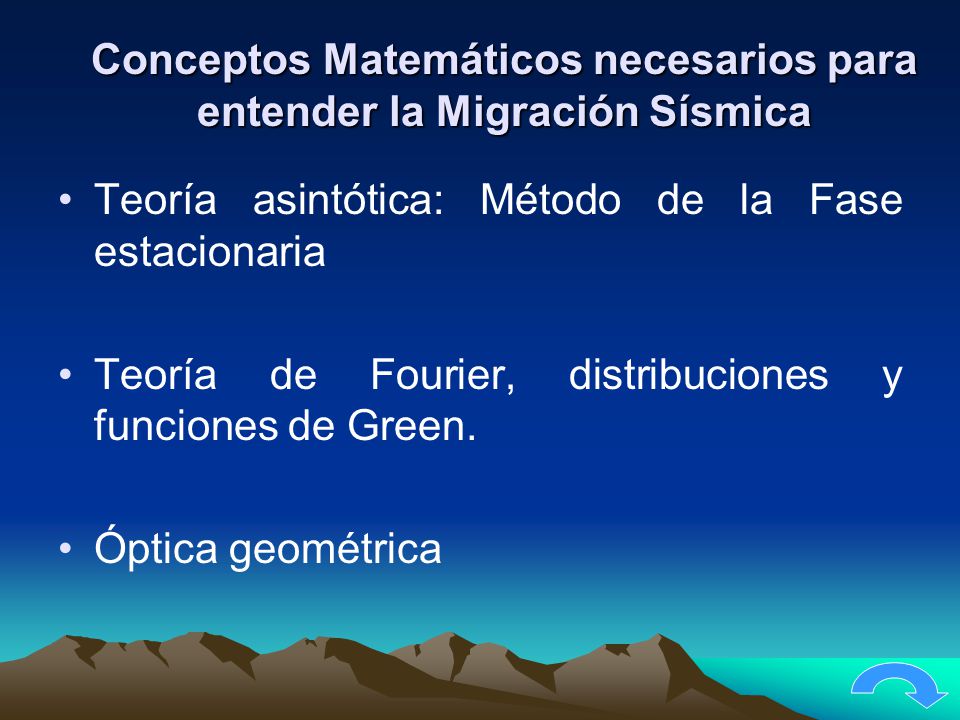 Conceptos Matemáticos necesarios para entender la Migración Sísmica

• Teoría asintótica: Método de la Fase estacionaria

• Teoría de Fourier, distribuciones y funciones de Green.

• Óptica geométrica